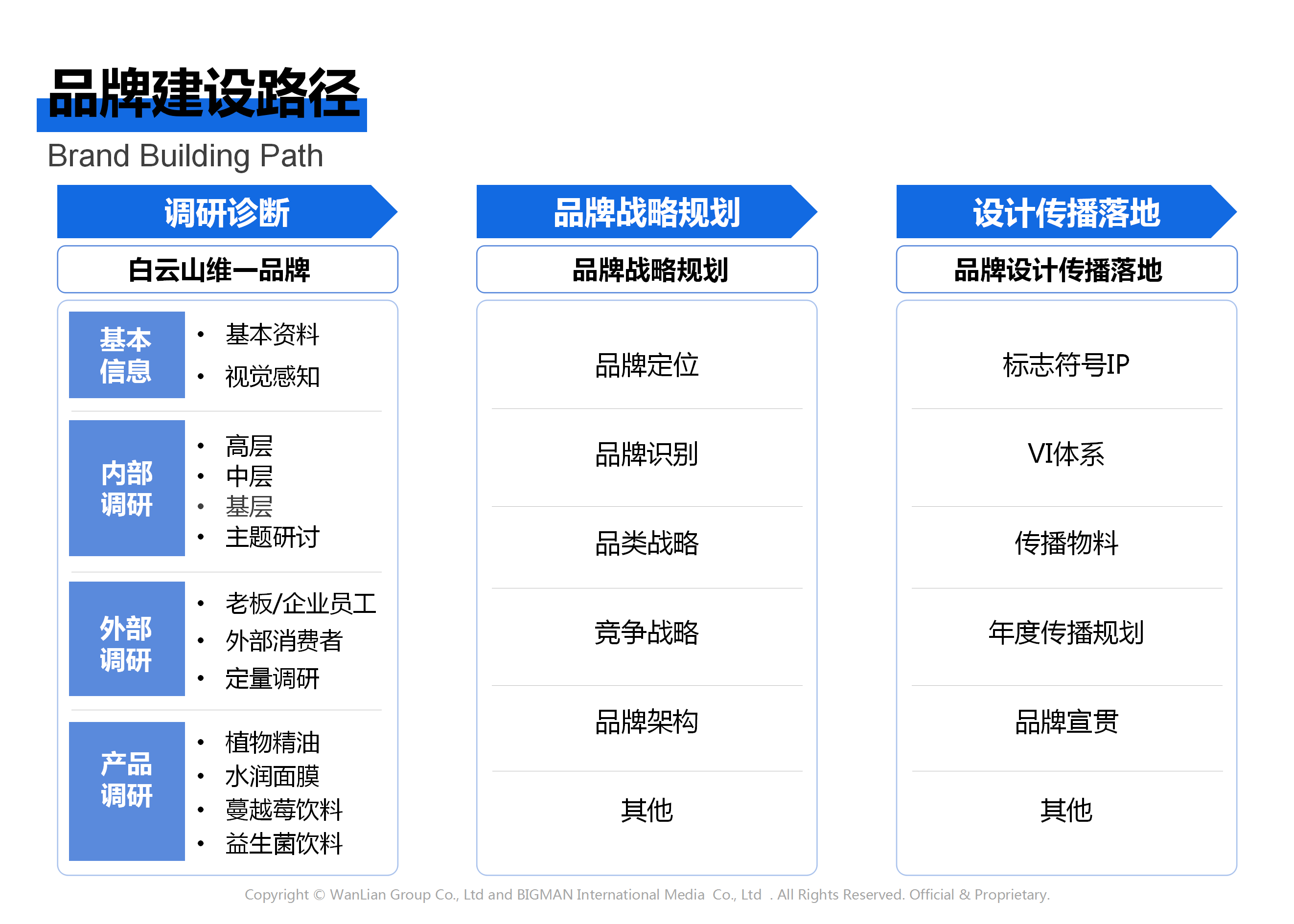 品牌建设路径

Brand Building Path

调研诊断

白云山维一品牌

基本信息

- 基本资料
- 视觉感知

内部调研

- 高层
- 中层
- 基层
- 主题研讨

外部调研

- 老板/企业员工
- 外部消费者
- 定量调研

产品调研

- 植物精油
- 水润面膜
- 蔓越莓饮料
- 益生菌饮料

品牌战略规划

品牌战略规划

品牌定位

品牌识别

品类战略

竞争战略

品牌架构

其他

设计传播落地

品牌设计传播落地

标志符号IP

VI体系

传播物料

年度传播规划

品牌宣贯

其他

Copyright © WanLian Group Co., Ltd and BIGMAN International Media Co., Ltd . All Rights Reserved. Official & Proprietary.